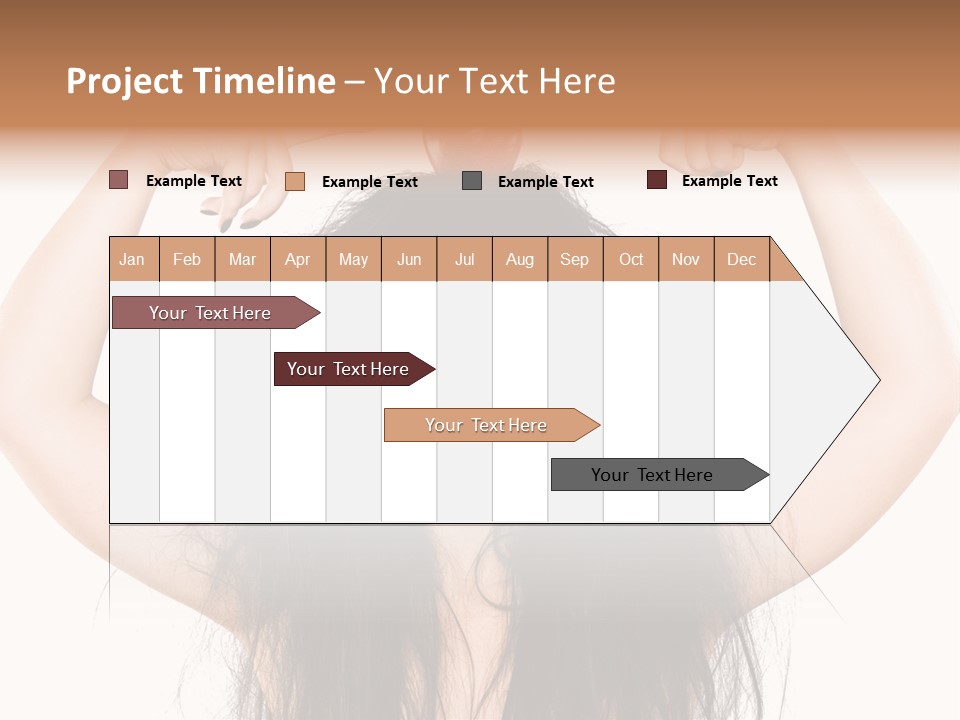 Project Timeline – Your Text Here

Example Text Example Text Example Text Example Text

| Jan | Feb | Mar | Apr | May | Jun | Jul | Aug | Sep | Oct | Nov | Dec |
|---|---|---|---|---|---|---|---|---|---|---|---|

Your Text Here

Your Text Here

Your Text Here

Your Text Here